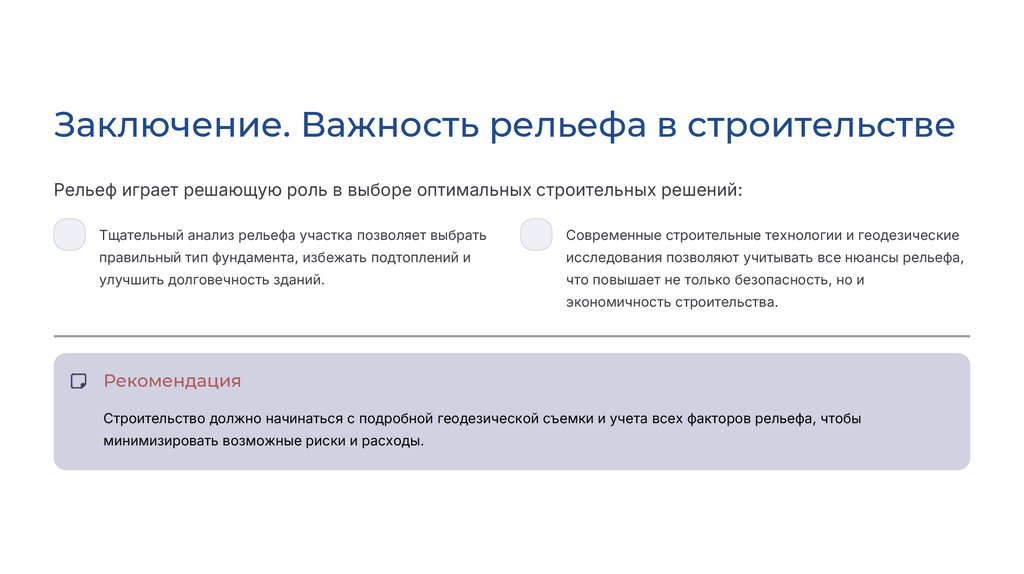 Заключение. Важность рельефа в строительстве

Рельеф играет решающую роль в выборе оптимальных строительных решений:

Тщательный анализ рельефа участка позволяет выбрать правильный тип фундамента, избежать подтоплений и улучшить долговечность зданий.

Современные строительные технологии и геодезические исследования позволяют учитывать все нюансы рельефа, что повышает не только безопасность, но и экономичность строительства.

Рекомендация

Строительство должно начинаться с подробной геодезической съемки и учета всех факторов рельефа, чтобы минимизировать возможные риски и расходы.